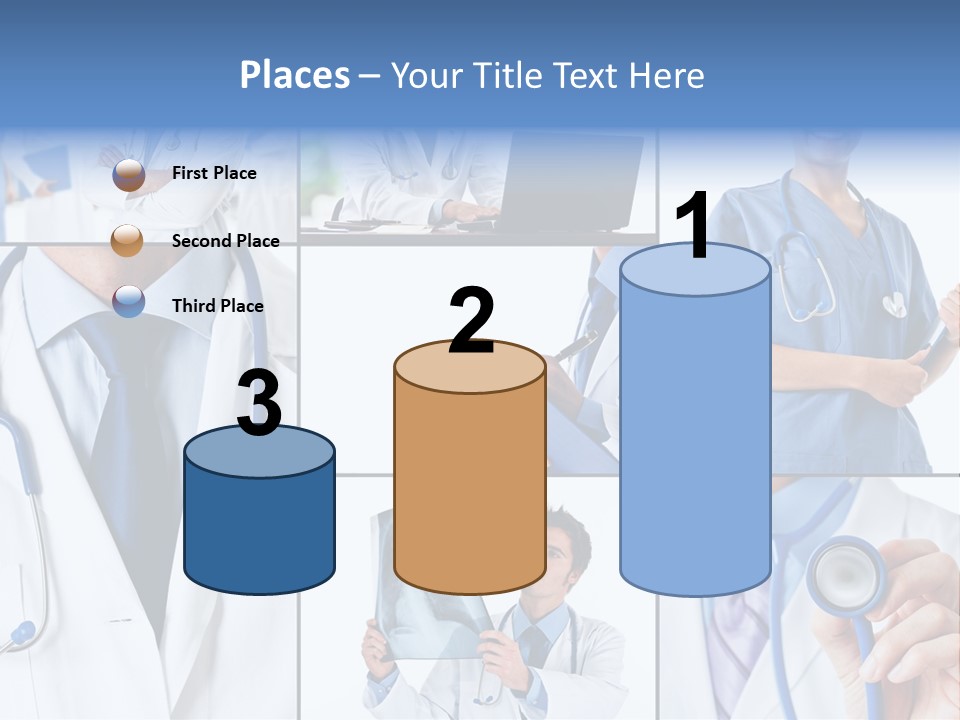 Places – Your Title Text Here

First Place

Second Place

Third Place

3

2

1